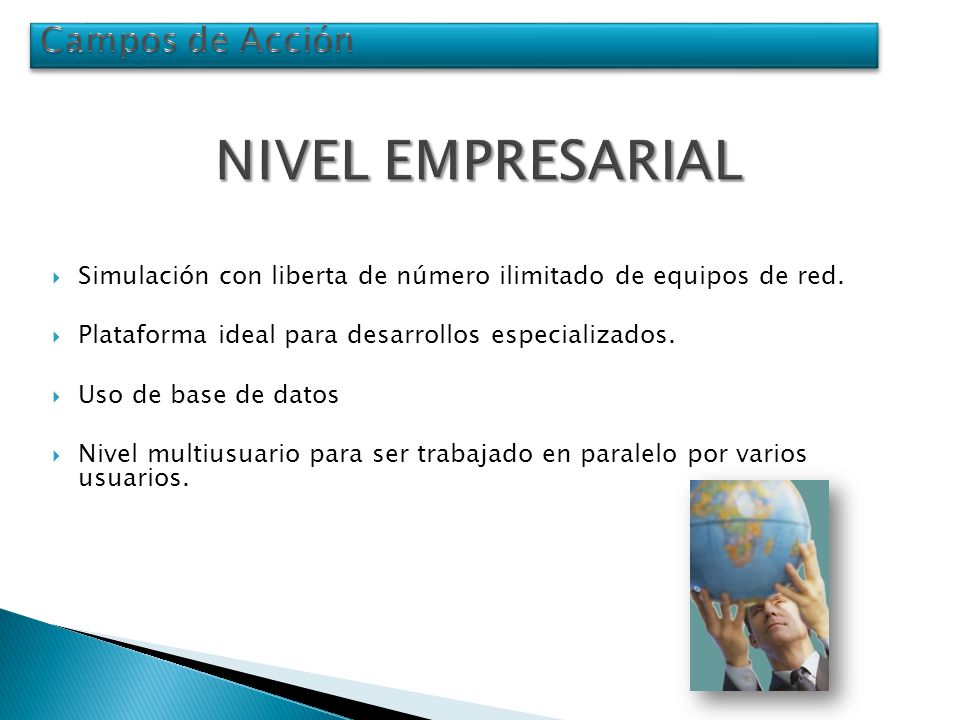 Campos de Acción

NIVEL EMPRESARIAL

Simulación con liberta de número ilimitado de equipos de red.

Plataforma ideal para desarrollos especializados.

Uso de base de datos

Nivel multiusuario para ser trabajado en paralelo por varios usuarios.